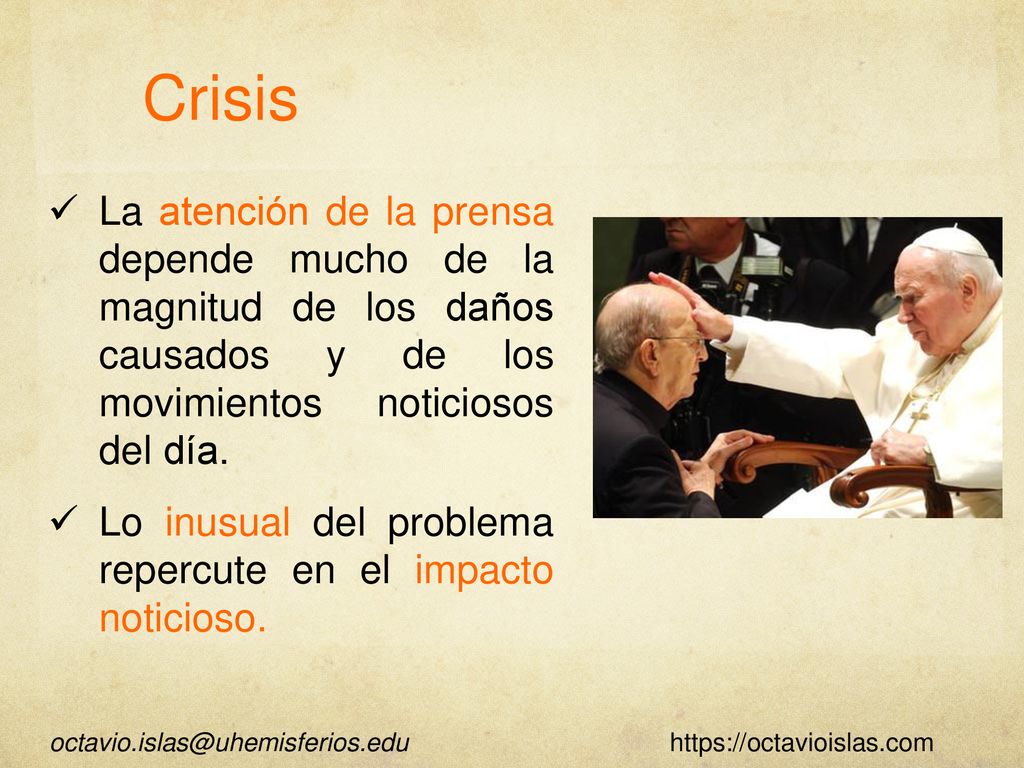 Crisis

✓ La atención de la prensa depende mucho de la magnitud de los daños causados y de los movimientos noticiosos del día.

✓ Lo inusual del problema repercute en el impacto noticioso.

octavio.islas@uhemisferios.edu

https://octavioislas.com